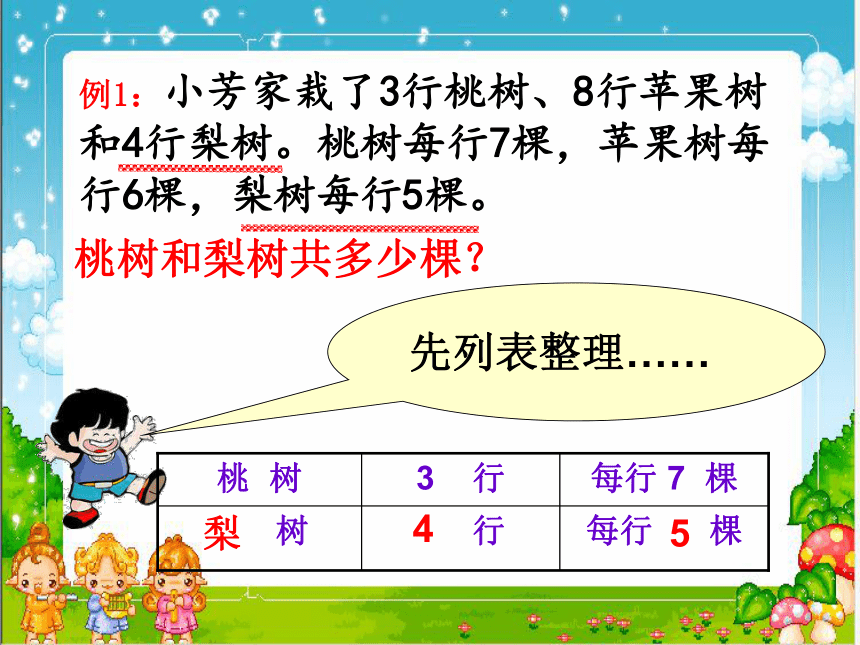 例1：小芳家栽了3行桃树、8行苹果树和4行梨树。桃树每行7棵，苹果树每行6棵，梨树每行5棵。

桃树和梨树共多少棵？

先列表整理……

| 桃 树 | 3 行 | 每行 7 棵 |
|---|---|---|
| 梨 树 | 4 行 | 每行 5 棵 |